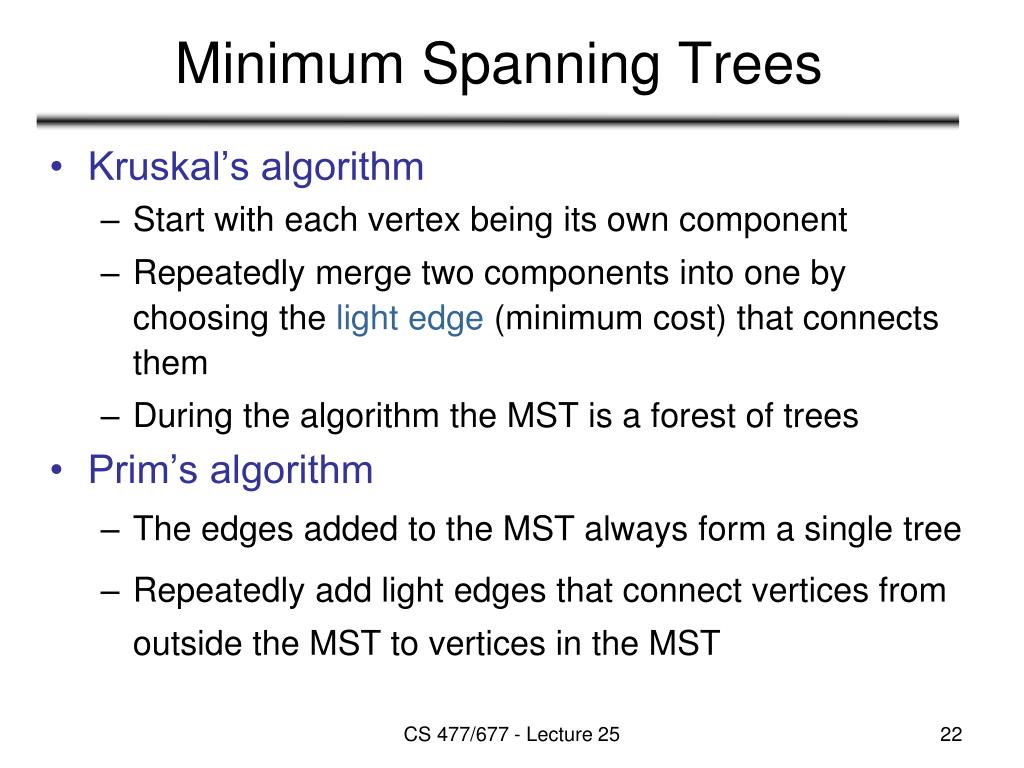 Minimum Spanning Trees

• Kruskal’s algorithm
– Start with each vertex being its own component
– Repeatedly merge two components into one by choosing the light edge (minimum cost) that connects them
– During the algorithm the MST is a forest of trees

• Prim’s algorithm
– The edges added to the MST always form a single tree
– Repeatedly add light edges that connect vertices from outside the MST to vertices in the MST

CS 477/677 - Lecture 25

22